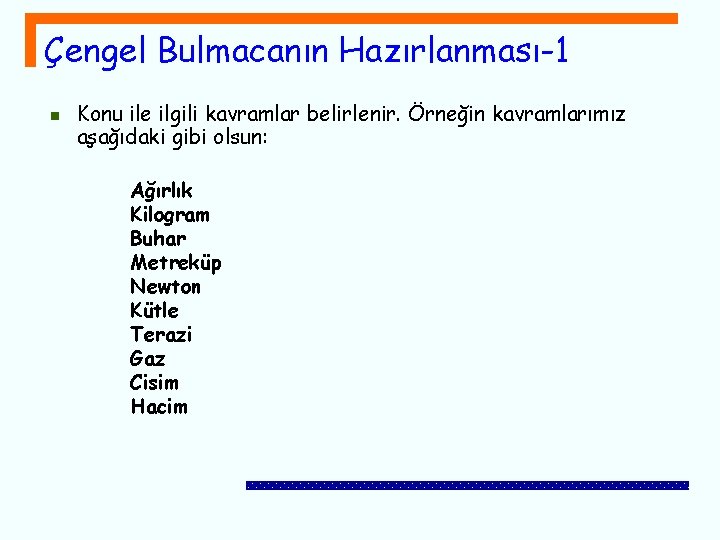 Çengel Bulmacanın Hazırlanması-1

Konu ile ilgili kavramlar belirlenir. Örneğin kavramlarımız aşağıdaki gibi olsun:

Ağırlık
Kilogram
Buhar
Metreküp
Newton
Kütle
Terazi
Gaz
Cisim
Hacim